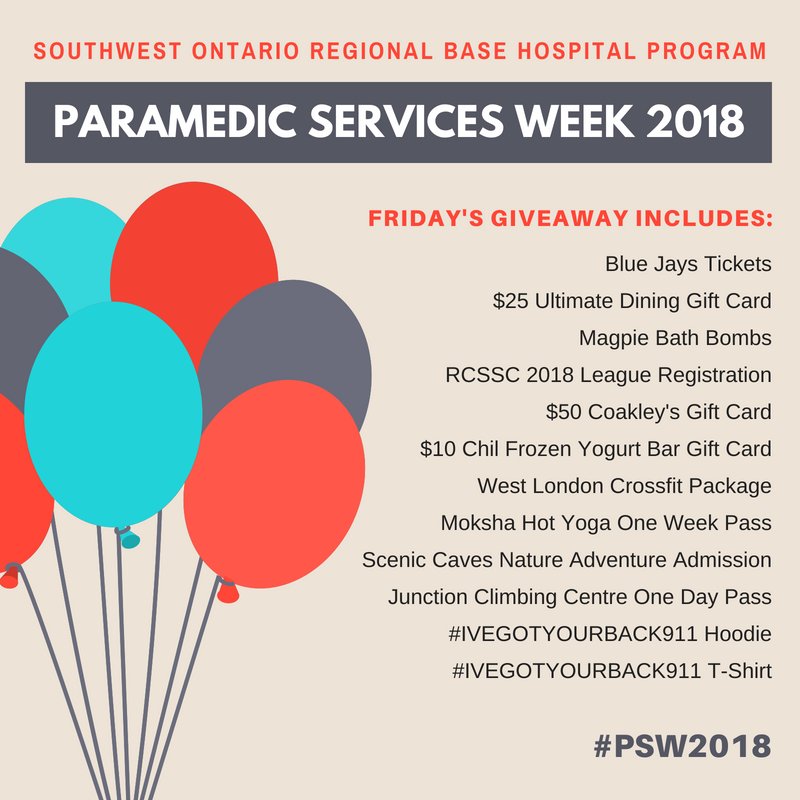 SOUTHWEST ONTARIO REGIONAL BASE HOSPITAL PROGRAM

PARAMEDIC SERVICES WEEK 2018

FRIDAY'S GIVEAWAY INCLUDES:

Blue Jays Tickets
$25 Ultimate Dining Gift Card
Magpie Bath Bombs
RCSSC 2018 League Registration
$50 Coakley's Gift Card
$10 Chil Frozen Yogurt Bar Gift Card
West London Crossfit Package
Moksha Hot Yoga One Week Pass
Scenic Caves Nature Adventure Admission
Junction Climbing Centre One Day Pass
#IVEGOTYOURBACK911 Hoodie
#IVEGOTYOURBACK911 T-Shirt

#PSW2018